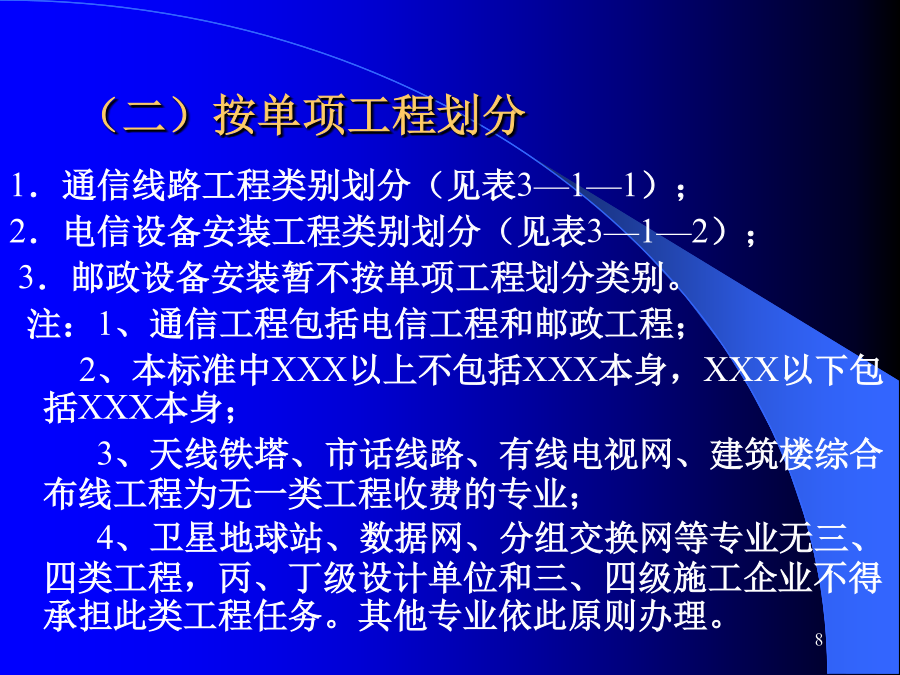 （二）按单项工程划分

1．通信线路工程类别划分（见表3—1—1）；

2．电信设备安装工程类别划分（见表3—1—2）；

3．邮政设备安装暂不按单项工程划分类别。

注：1、通信工程包括电信工程和邮政工程；

2、本标准中XXX以上不包括XXX本身，XXX以下包括XXX本身；

3、天线铁塔、市话线路、有线电视网、建筑楼综合布线工程为无一类工程收费的专业；

4、卫星地球站、数据网、分组交换网等专业无三、四类工程，丙、丁级设计单位和三、四级施工企业不得承担此类工程任务。其他专业依此原则办理。

8